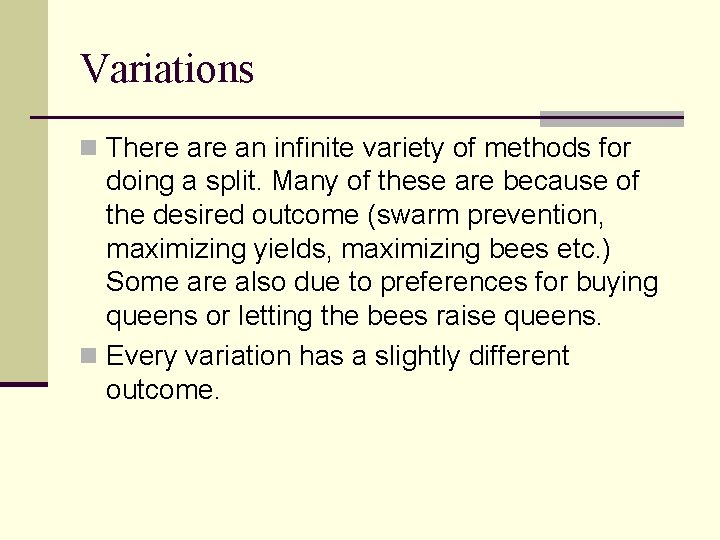 Variations

There are an infinite variety of methods for doing a split. Many of these are because of the desired outcome (swarm prevention, maximizing yields, maximizing bees etc.) Some are also due to preferences for buying queens or letting the bees raise queens.

Every variation has a slightly different outcome.